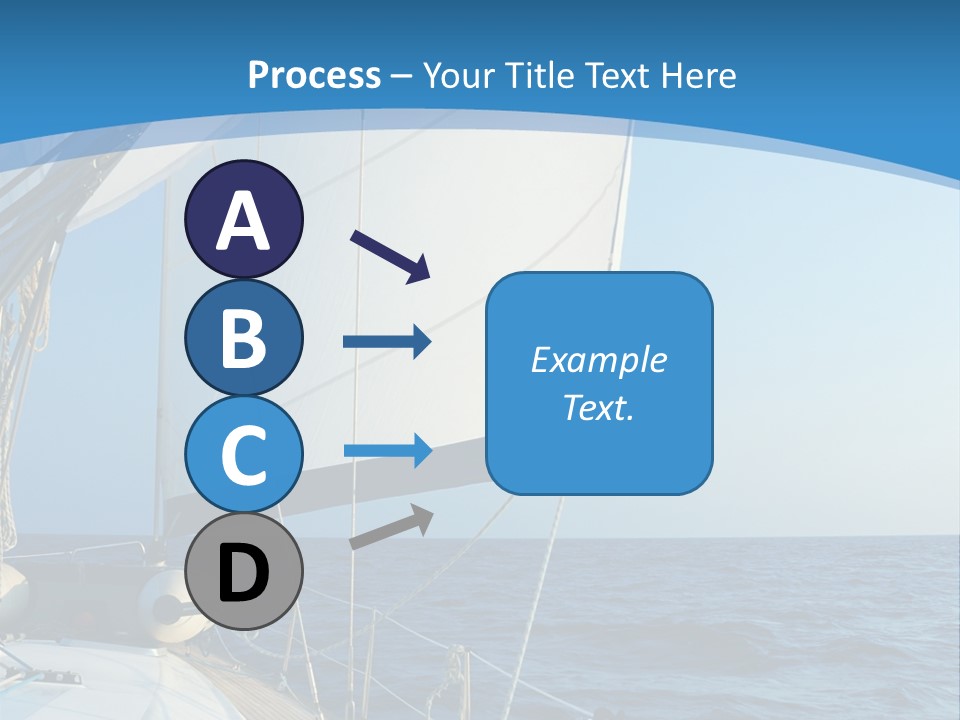 Process – Your Title Text Here

A

B

C

D

Example Text.